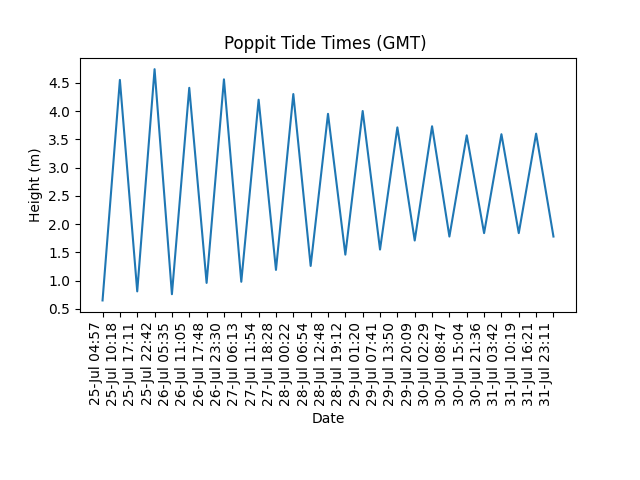 Poppit Tide Times (GMT)

Height (m)

4.5
4.0
3.5
3.0
2.5
2.0
1.5
1.0
0.5

25-Jul 04:57
25-Jul 10:18
25-Jul 17:11
25-Jul 22:42
26-Jul 05:35
26-Jul 11:05
26-Jul 17:48
26-Jul 23:30
27-Jul 06:13
27-Jul 11:54
27-Jul 18:28
28-Jul 00:22
28-Jul 06:54
28-Jul 12:48
28-Jul 19:12
29-Jul 01:20
29-Jul 07:41
29-Jul 13:50
29-Jul 20:09
30-Jul 02:29
30-Jul 08:47
30-Jul 15:04
30-Jul 21:36
31-Jul 03:42
31-Jul 10:19
31-Jul 16:21
31-Jul 23:11

Date